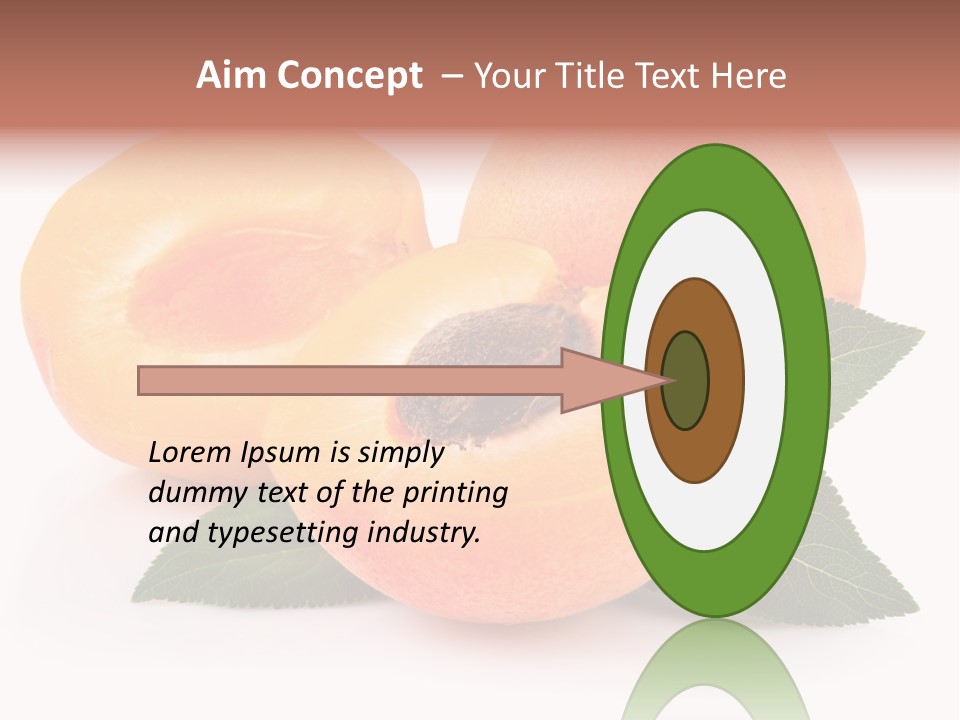 Aim Concept – Your Title Text Here

Lorem Ipsum is simply dummy text of the printing and typesetting industry.